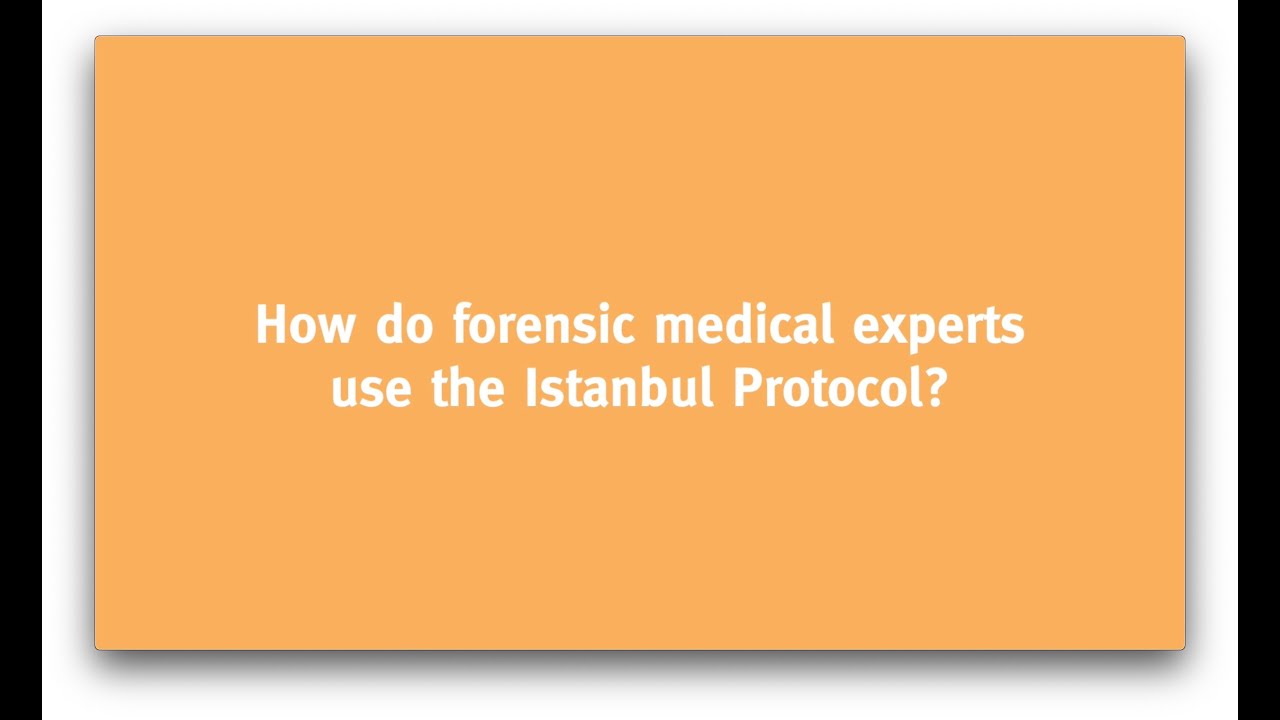 How do forensic medical experts use the Istanbul Protocol?